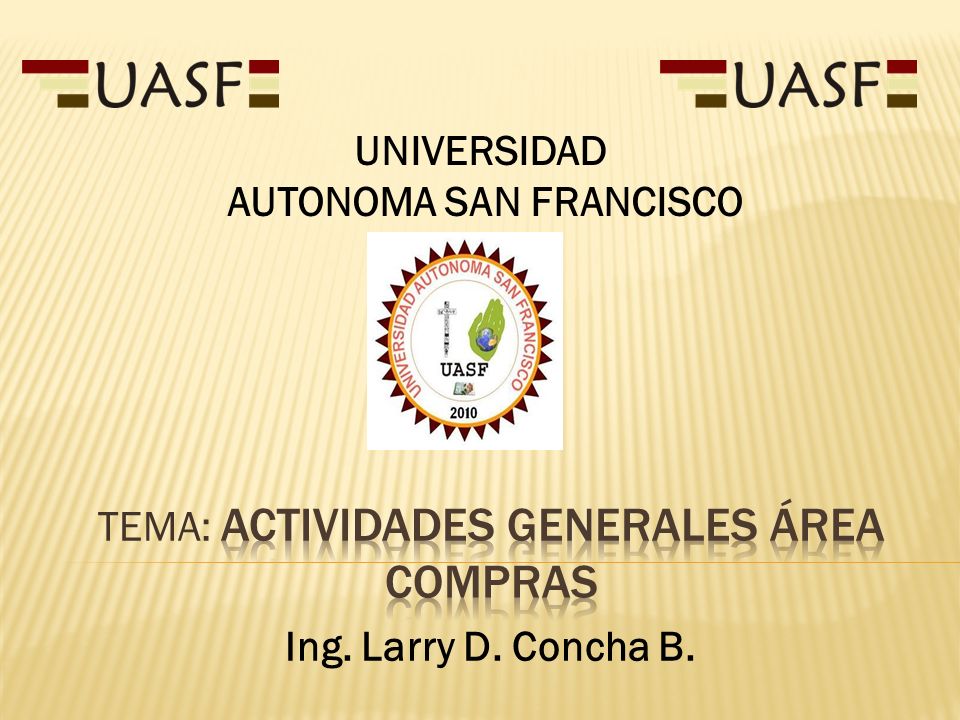 UASF UASF

UNIVERSIDAD
AUTONOMA SAN FRANCISCO

UNIVERSIDAD AUTONOMA SAN FRANCISCO
UASF
2010

TEMA: ACTIVIDADES GENERALES ÁREA COMPRAS

Ing. Larry D. Concha B.